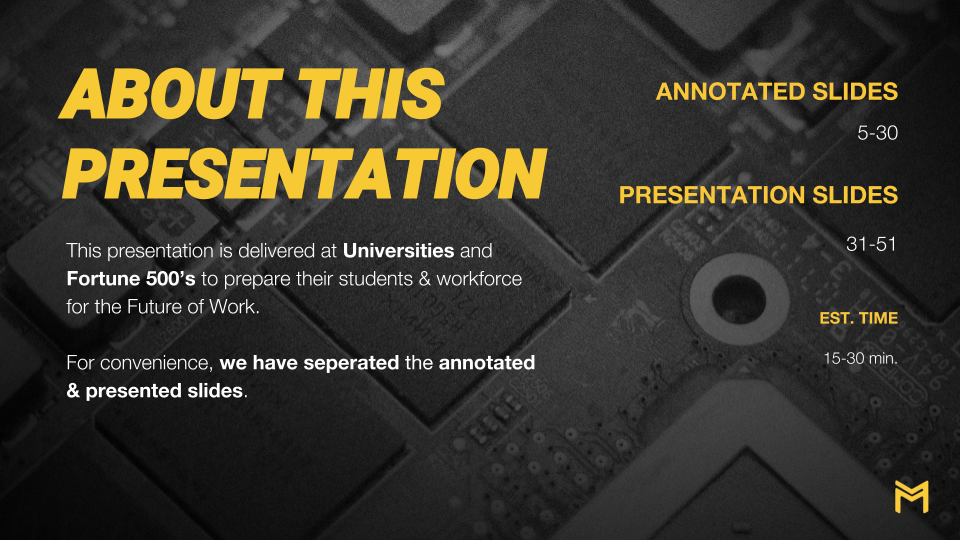 ABOUT THIS PRESENTATION

This presentation is delivered at Universities and Fortune 500's to prepare their students & workforce for the Future of Work.

For convenience, we have seperated the annotated & presented slides.

ANNOTATED SLIDES

5-30

PRESENTATION SLIDES

31-51

EST. TIME

15-30 min.

M